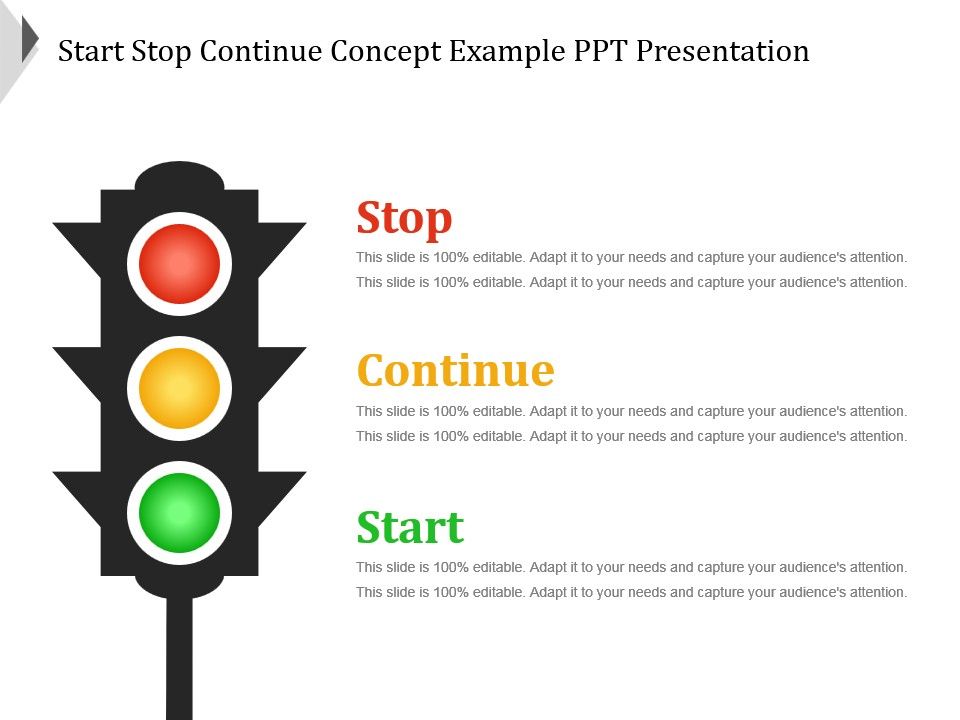 Start Stop Continue Concept Example PPT Presentation

Stop

This slide is 100% editable. Adapt it to your needs and capture your audience's attention. This slide is 100% editable. Adapt it to your needs and capture your audience's attention.

Continue

This slide is 100% editable. Adapt it to your needs and capture your audience's attention. This slide is 100% editable. Adapt it to your needs and capture your audience's attention.

Start

This slide is 100% editable. Adapt it to your needs and capture your audience's attention. This slide is 100% editable. Adapt it to your needs and capture your audience's attention.